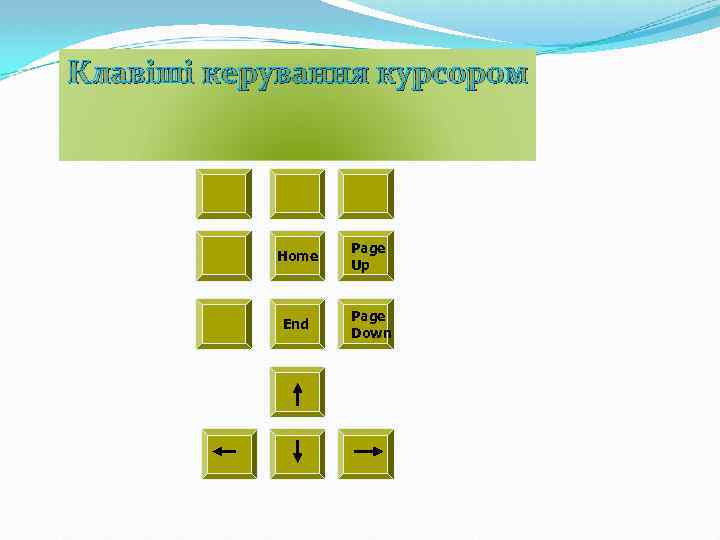 Клавіші керування курсором

Home

Page Up

End

Page Down

↑

← ↓ →